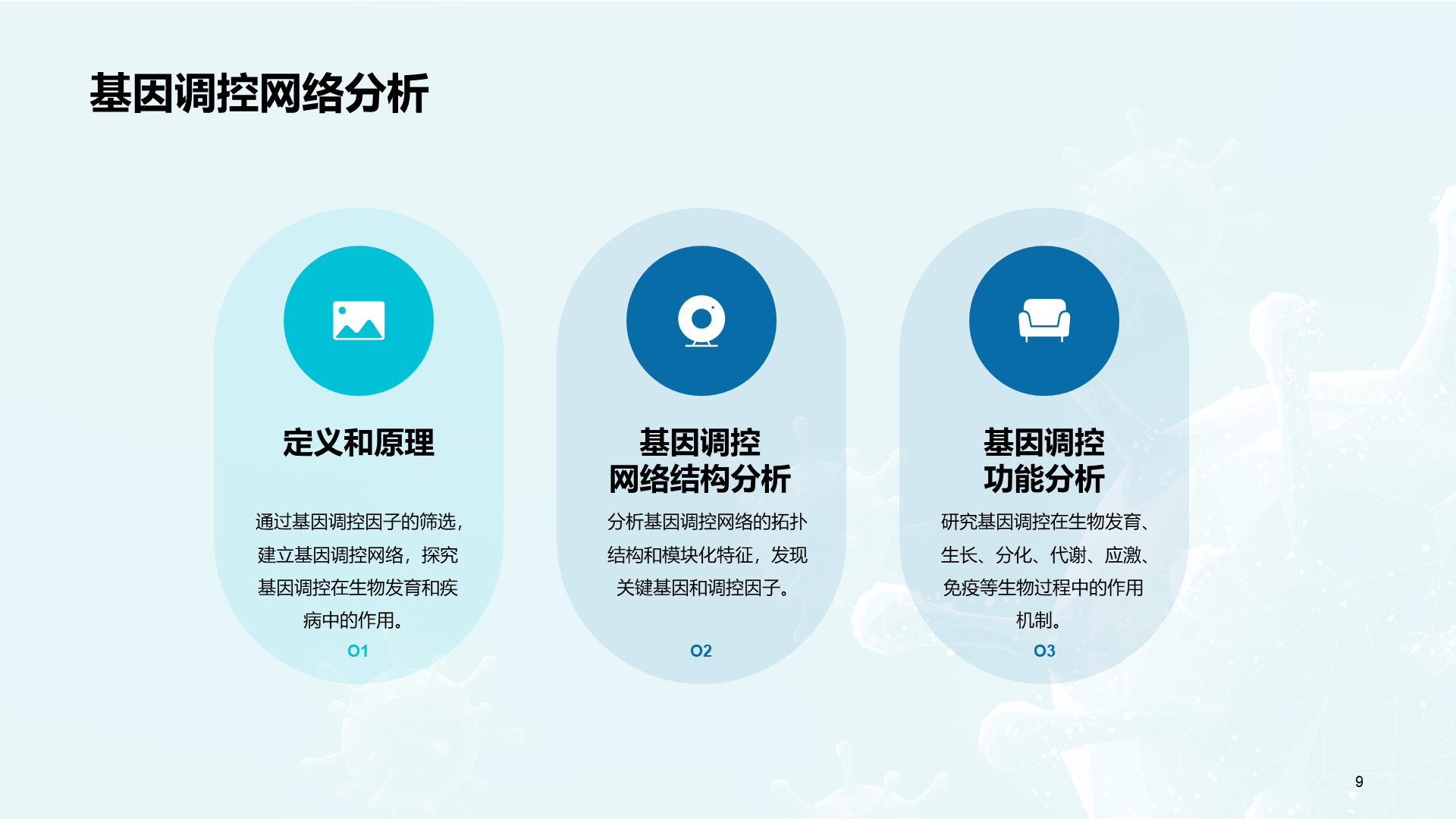 基因调控网络分析

定义和原理

通过基因调控因子的筛选，建立基因调控网络，探究基因调控在生物发育和疾病中的作用。

01

基因调控网络结构分析

分析基因调控网络的拓扑结构和模块化特征，发现关键基因和调控因子。

02

基因调控功能分析

研究基因调控在生物发育、生长、分化、代谢、应激、免疫等生物过程中的作用机制。

03

9